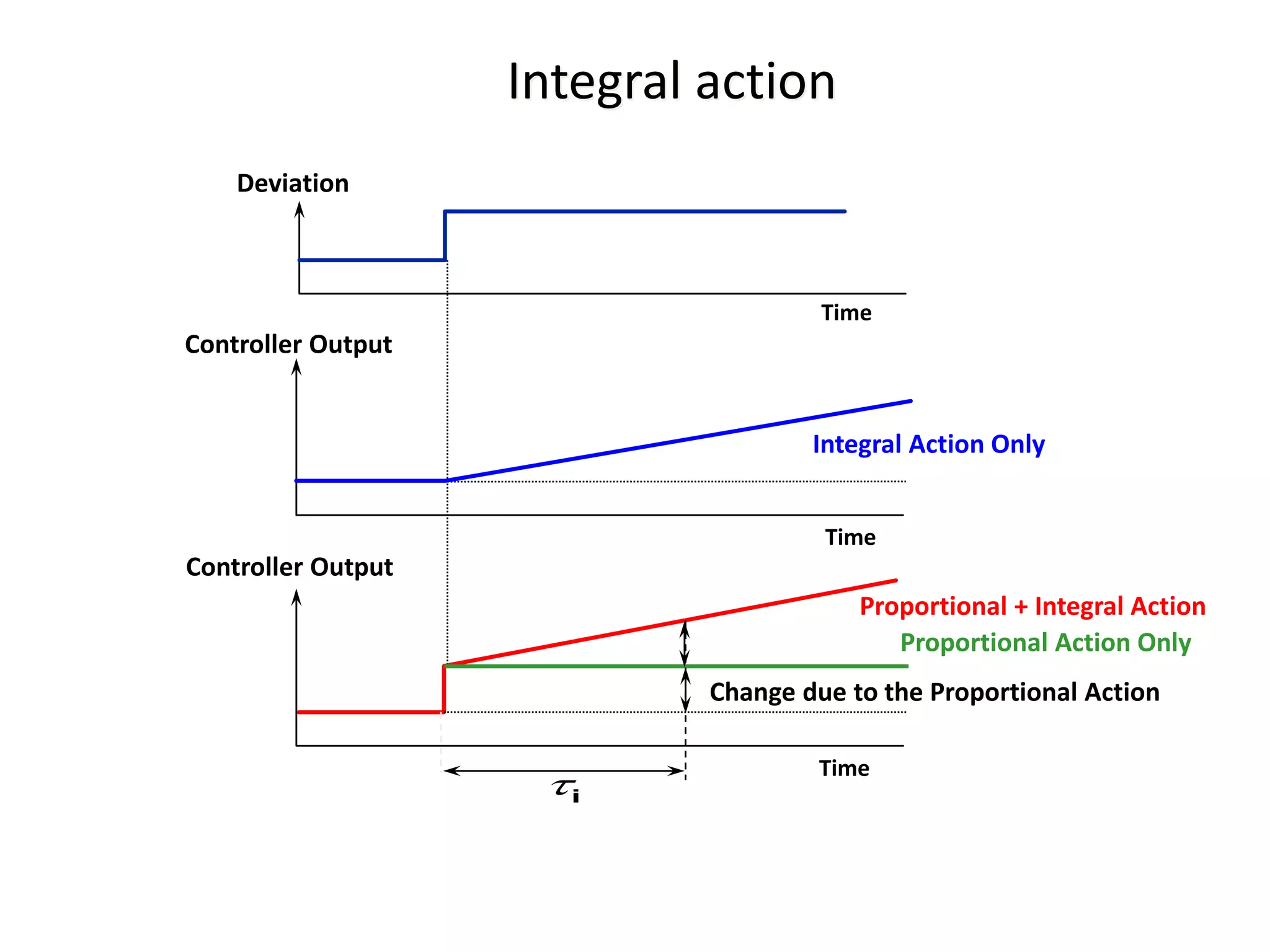 Integral action

Deviation

Time

Controller Output

Integral Action Only

Time

Controller Output

Proportional + Integral Action

Proportional Action Only

Change due to the Proportional Action

Time

$\tau_i$